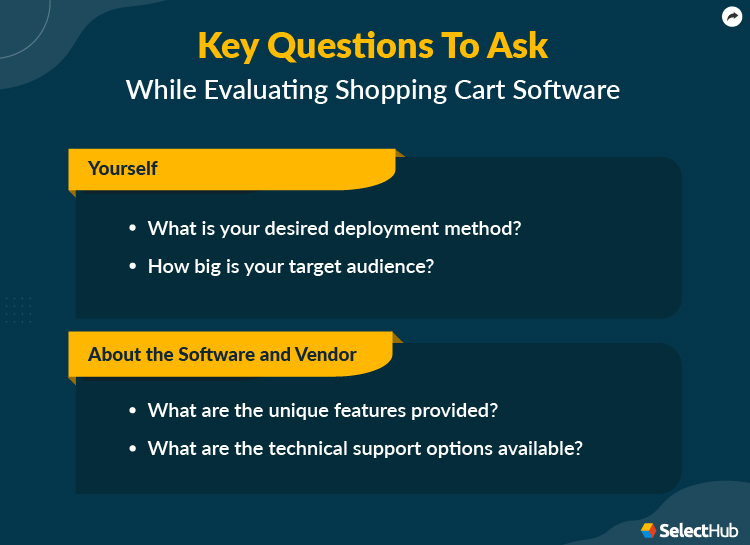 Key Questions To Ask
While Evaluating Shopping Cart Software

Yourself

• What is your desired deployment method?
• How big is your target audience?

About the Software and Vendor

• What are the unique features provided?
• What are the technical support options available?

SelectHub